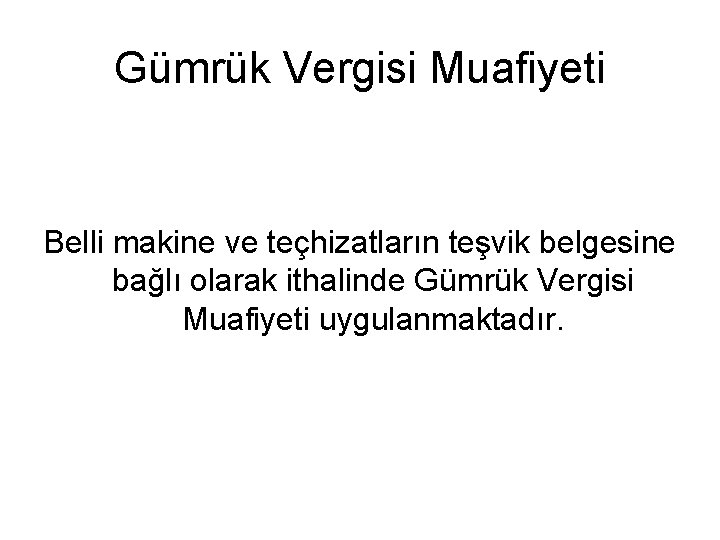 Gümrük Vergisi Muafiyeti

Belli makine ve teçhizatların teşvik belgesine bağlı olarak ithalinde Gümrük Vergisi Muafiyeti uygulanmaktadır.